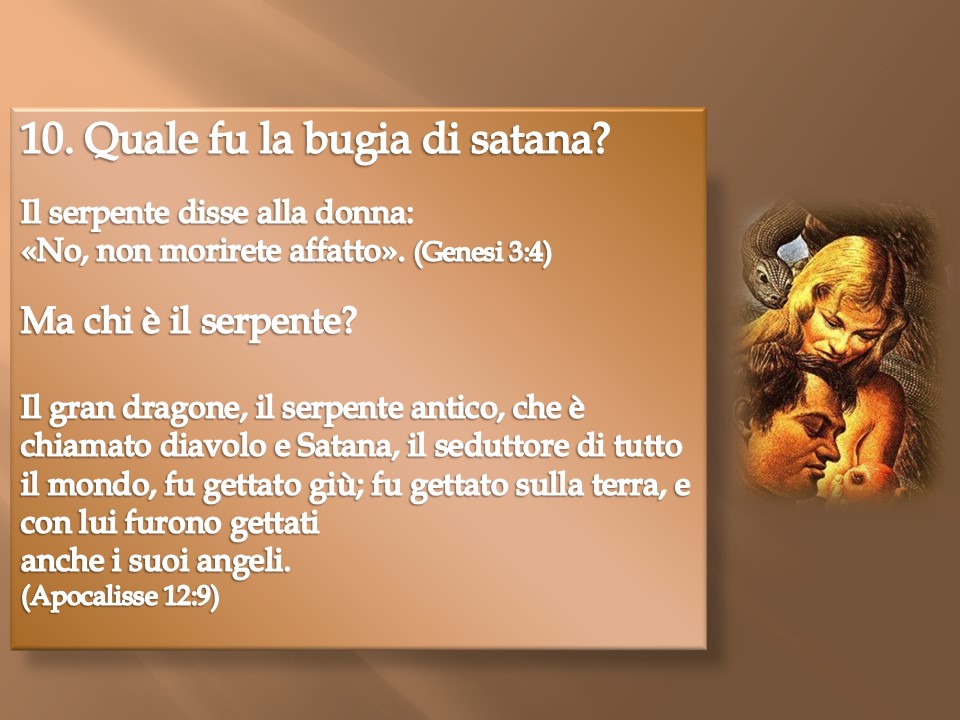 10. Quale fu la bugia di satana?

Il serpente disse alla donna:
«No, non morirete affatto». (Genesi 3:4)

Ma chi è il serpente?

Il gran dragone, il serpente antico, che è chiamato diavolo e Satana, il seduttore di tutto il mondo, fu gettato giù; fu gettato sulla terra, e con lui furono gettati
anche i suoi angeli.
(Apocalisse 12:9)